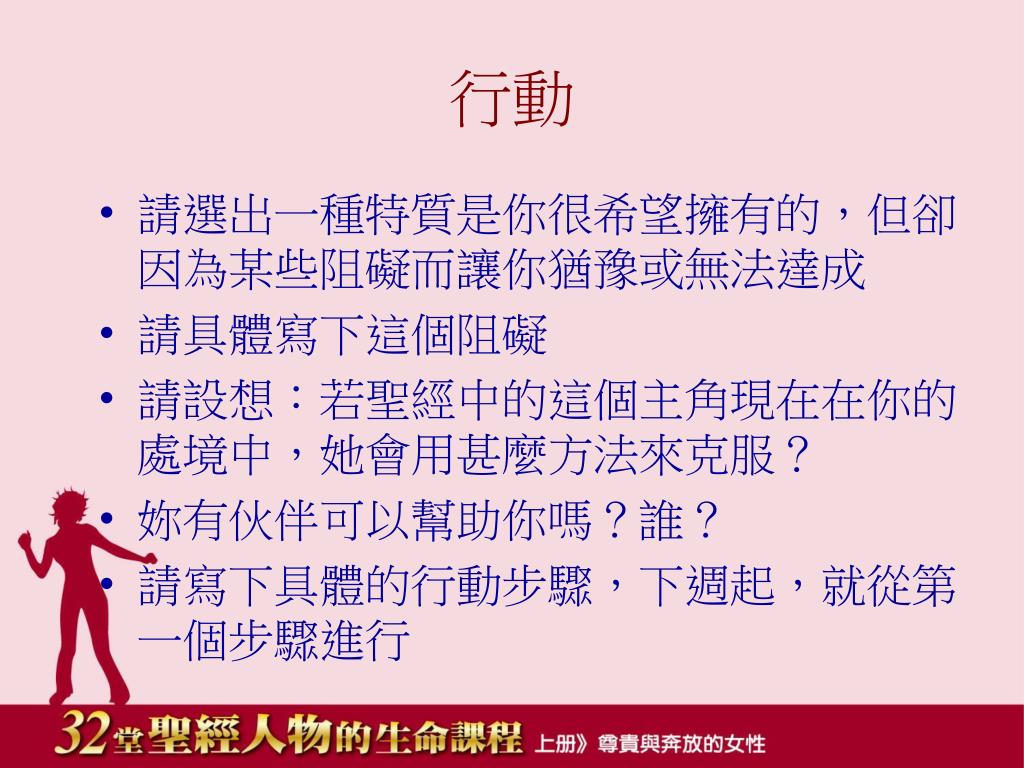 行動

• 請選出一種特質是你很希望擁有的，但卻因為某些阻礙而讓你猶豫或無法達成
• 請具體寫下這個阻礙
• 請設想：若聖經中的這個主角現在在你的處境中，她會用甚麼方法來克服？
• 妳有伙伴可以幫助你嗎？誰？
• 請寫下具體的行動步驟，下週起，就從第一個步驟進行

32堂聖經人物的生命課程 上册》尊貴與奔放的女性